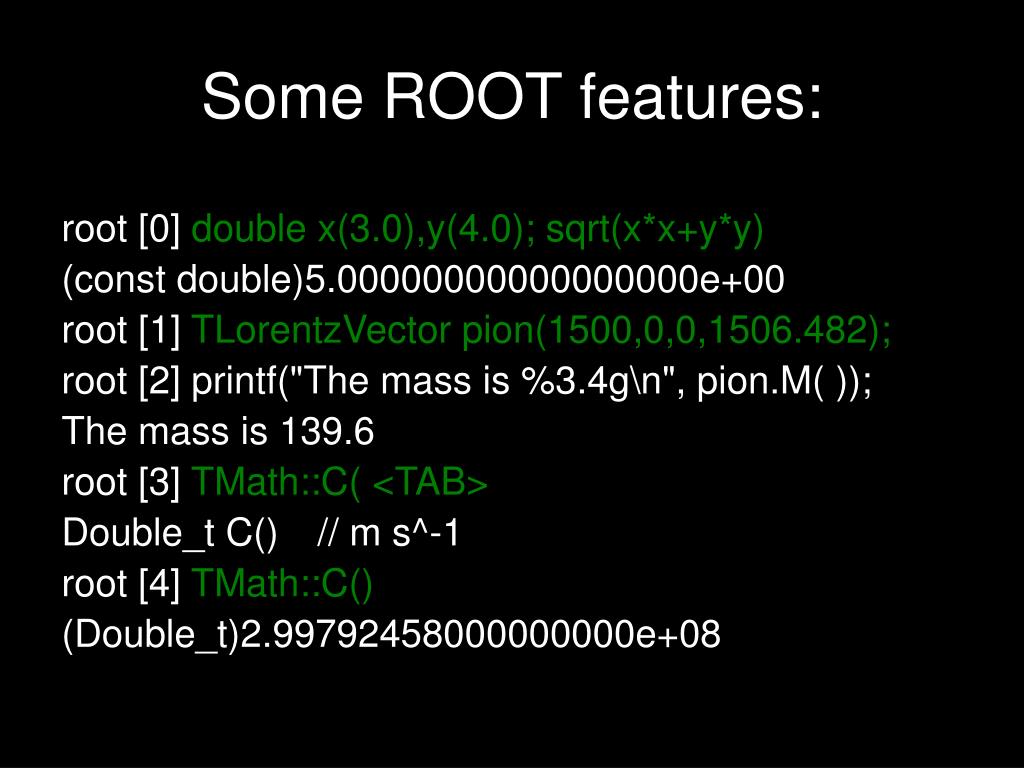 Some ROOT features:

root [0] double x(3.0),y(4.0); sqrt(x*x+y*y)
(const double)5.00000000000000000e+00
root [1] TLorentzVector pion(1500,0,0,1506.482);
root [2] printf("The mass is %3.4g\n", pion.M( ));
The mass is 139.6
root [3] TMath::C( <TAB>
Double_t C()    // m s^-1
root [4] TMath::C()
(Double_t)2.99792458000000000e+08